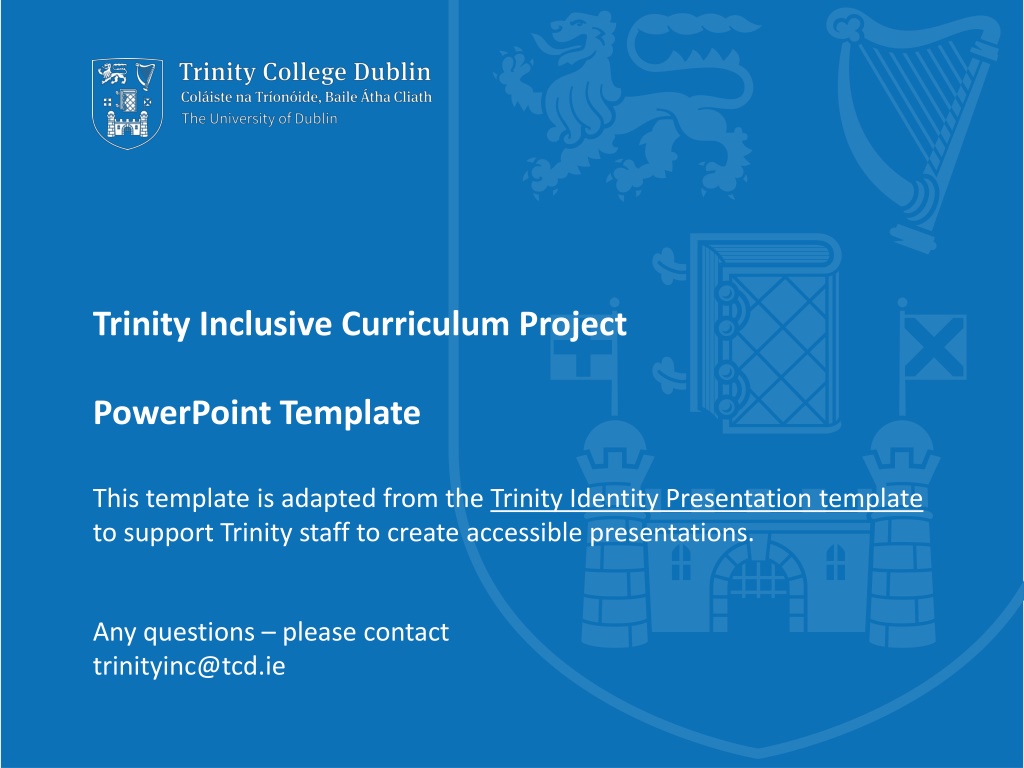 Trinity College Dublin
Coláiste na Tríonóide, Baile Átha Cliath
The University of Dublin

Trinity Inclusive Curriculum Project

PowerPoint Template

This template is adapted from the Trinity Identity Presentation template to support Trinity staff to create accessible presentations.

Any questions – please contact
trinityinc@tcd.ie